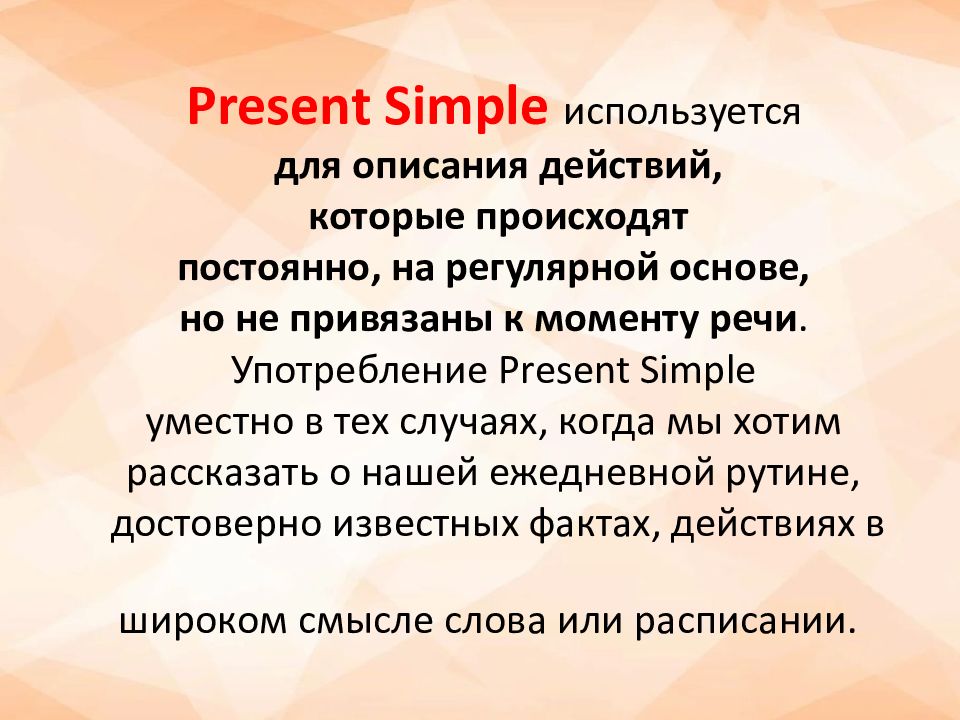 Present Simple используется для описания действий, которые происходят постоянно, на регулярной основе, но не привязаны к моменту речи. Употребление Present Simple уместно в тех случаях, когда мы хотим рассказать о нашей ежедневной рутине, достоверно известных фактах, действиях в

широком смысле слова или расписании.